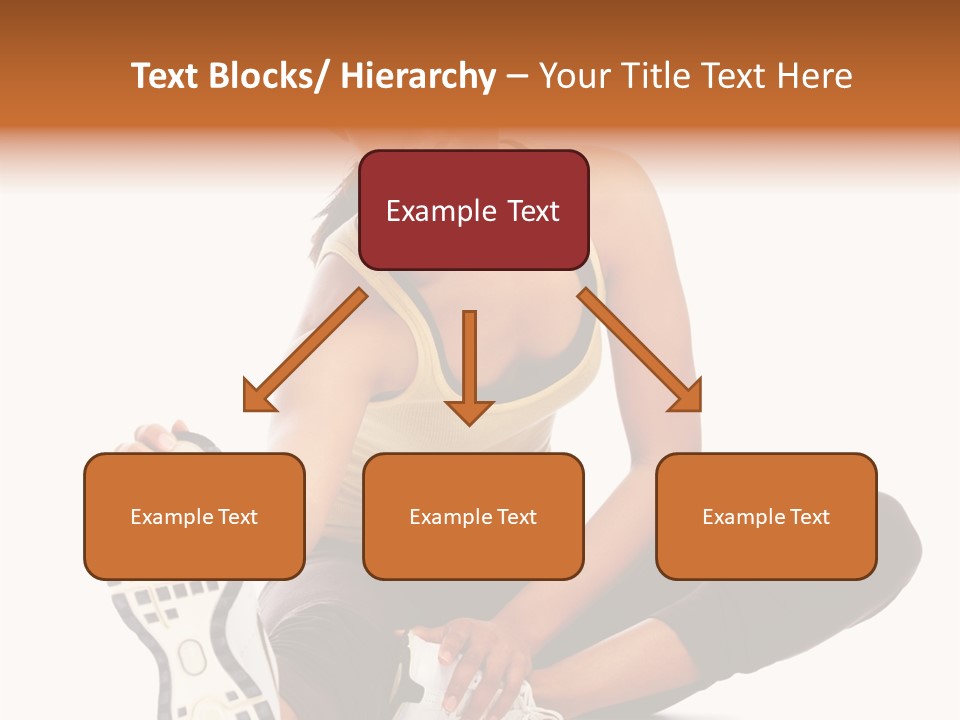 Text Blocks/ Hierarchy – Your Title Text Here

Example Text

Example Text

Example Text

Example Text